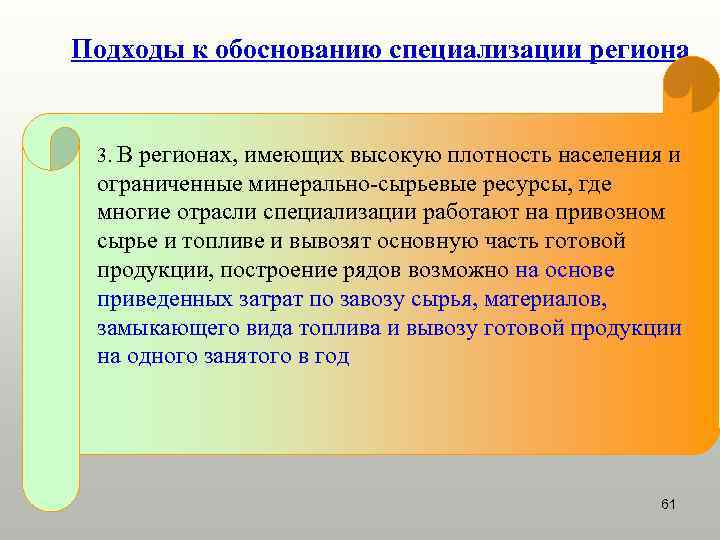 Подходы к обоснованию специализации региона

3. В регионах, имеющих высокую плотность населения и ограниченные минерально-сырьевые ресурсы, где многие отрасли специализации работают на привозном сырье и топливе и вывозят основную часть готовой продукции, построение рядов возможно на основе приведенных затрат по завозу сырья, материалов, замыкающего вида топлива и вывозу готовой продукции на одного занятого в год

61